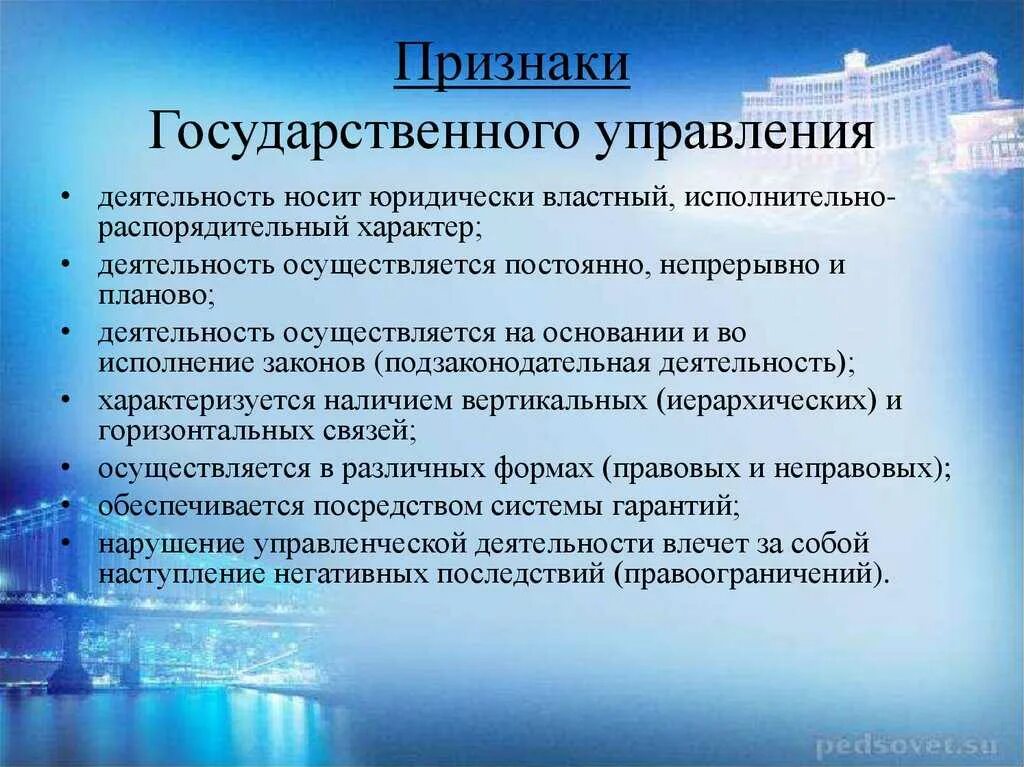 Признаки
Государственного управления

• деятельность носит юридически властный, исполнительно-распорядительный характер;
• деятельность осуществляется постоянно, непрерывно и планово;
• деятельность осуществляется на основании и во исполнение законов (подзаконодательная деятельность);
• характеризуется наличием вертикальных (иерархических) и горизонтальных связей;
• осуществляется в различных формах (правовых и неправовых);
• обеспечивается посредством системы гарантий;
• нарушение управленческой деятельности влечет за собой наступление негативных последствий (правоограничений).

pedsovet.su